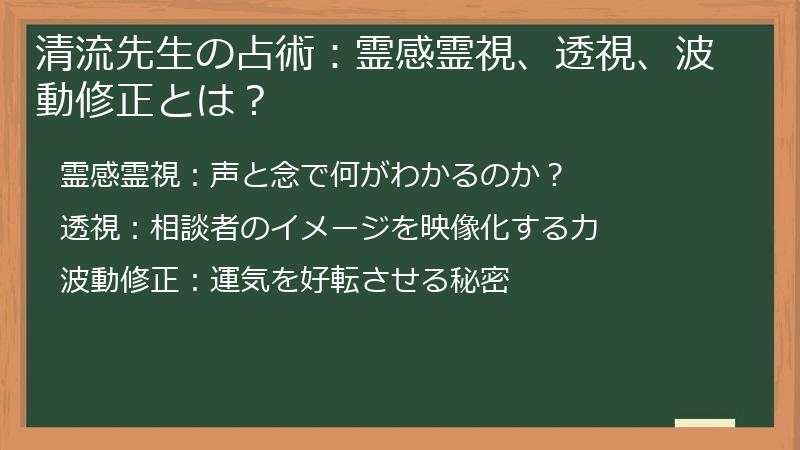 清流先生の占術：霊感霊視、透視、波動修正とは？

霊感霊視：声と念で何がわかるのか？

透視：相談者のイメージを映像化する力

波動修正：運気を好転させる秘密